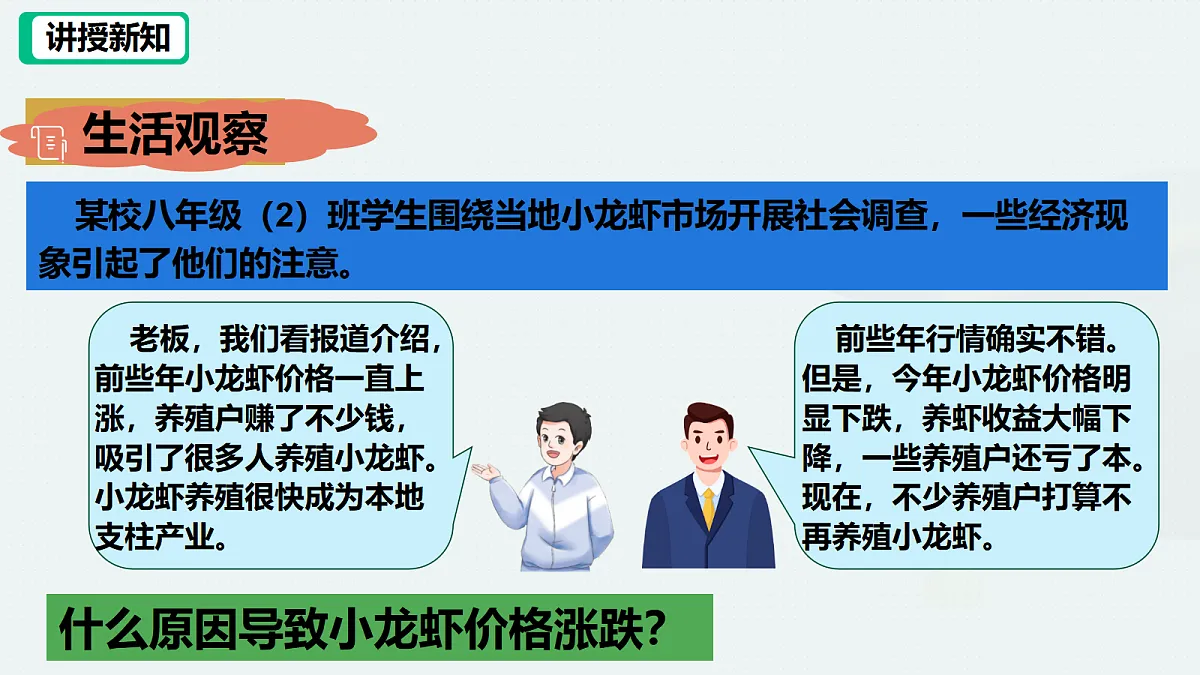 讲授新知

生活观察

某校八年级（2）班学生围绕当地小龙虾市场开展社会调查，一些经济现象引起了他们的注意。

老板，我们看报道介绍，前些年小龙虾价格一直上涨，养殖户赚了不少钱，吸引了很多人养殖小龙虾。小龙虾养殖很快成为本地支柱产业。

前些年行情确实不错。但是，今年小龙虾价格明显下跌，养虾收益大幅下降，一些养殖户还亏了本。现在，不少养殖户打算不再养殖小龙虾。

什么原因导致小龙虾价格涨跌？